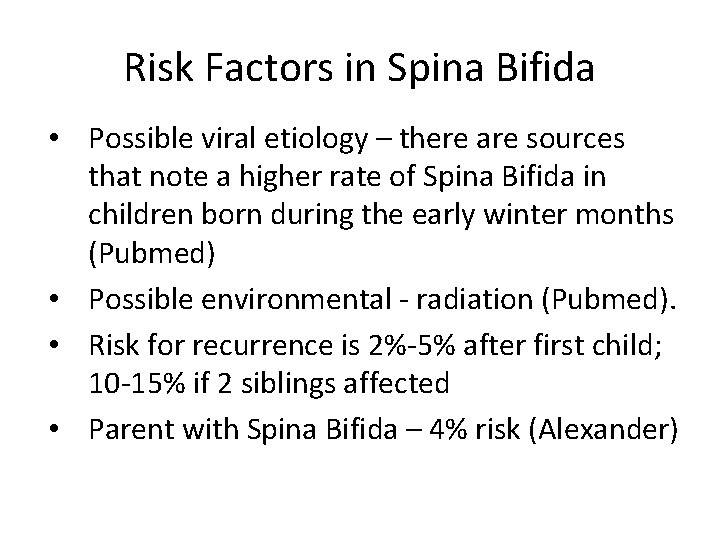 Risk Factors in Spina Bifida

• Possible viral etiology – there are sources that note a higher rate of Spina Bifida in children born during the early winter months (Pubmed)
• Possible environmental - radiation (Pubmed).
• Risk for recurrence is 2%-5% after first child; 10-15% if 2 siblings affected
• Parent with Spina Bifida – 4% risk (Alexander)